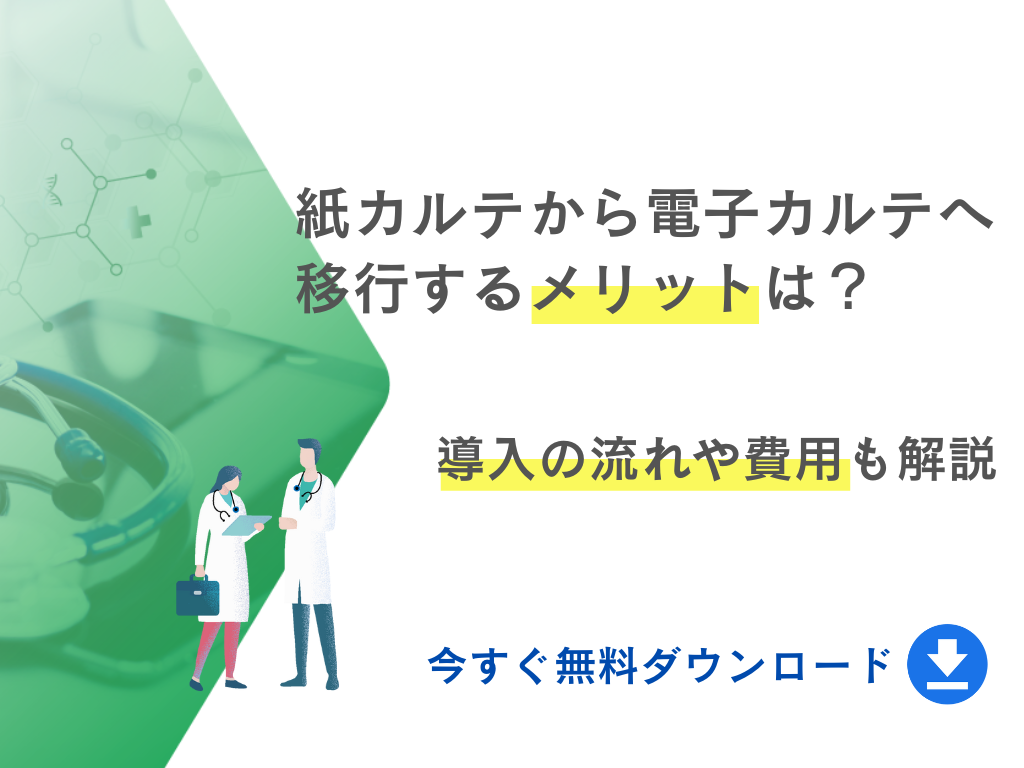 紙カルテから電子カルテへ移行するメリットは？

導入の流れや費用も解説

今すぐ無料ダウンロード